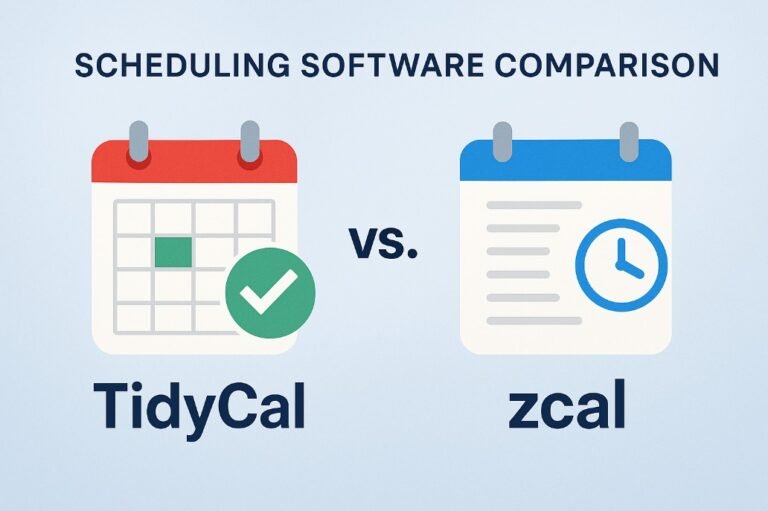 SCHEDULING SOFTWARE COMPARISON

TidyCal

vs.

zcal